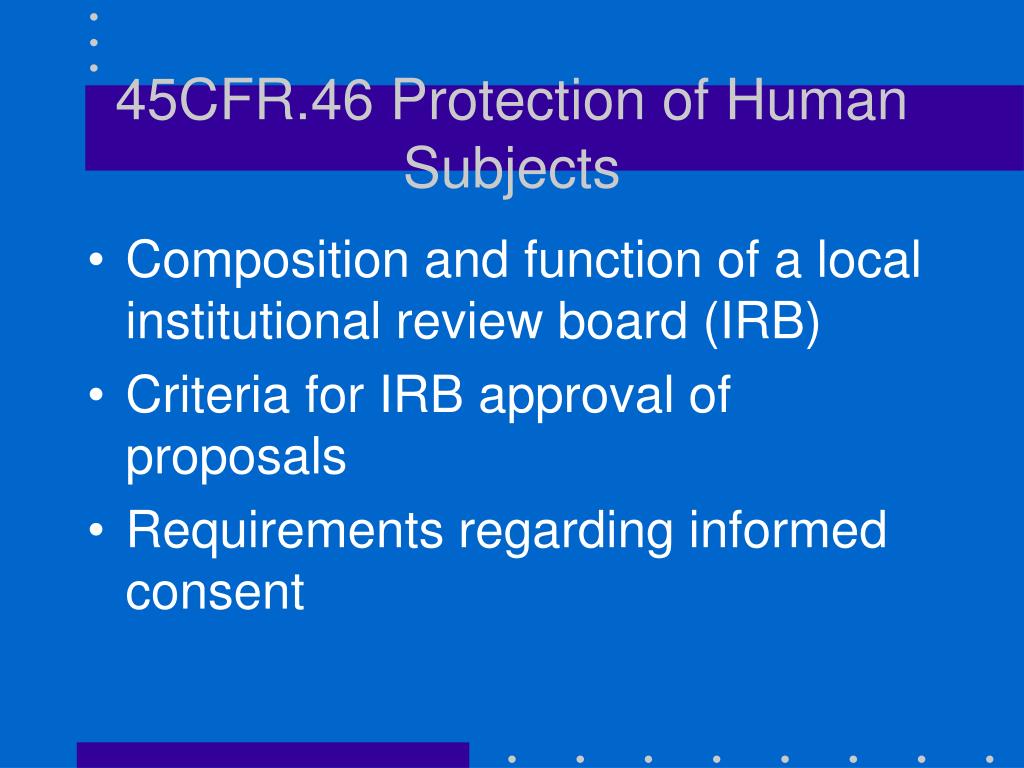 45CFR.46 Protection of Human Subjects

• Composition and function of a local institutional review board (IRB)
• Criteria for IRB approval of proposals
• Requirements regarding informed consent